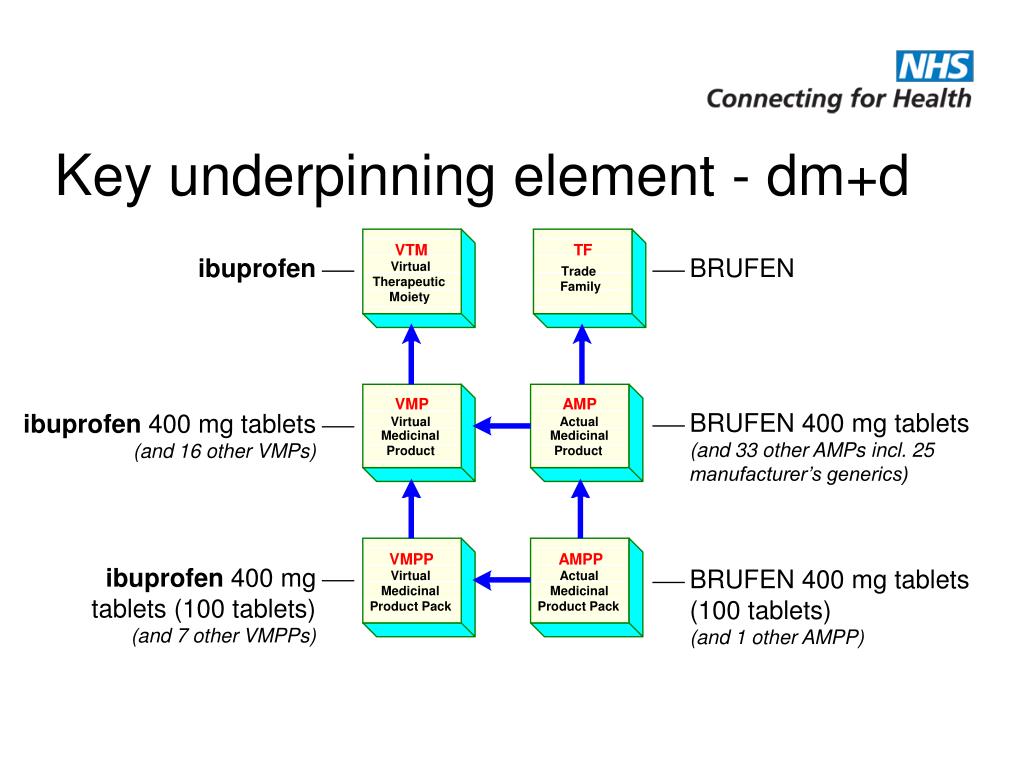 NHS
Connecting for Health

Key underpinning element - dm+d

ibuprofen

VTM
Virtual Therapeutic Moiety

TF
Trade Family

BRUFEN

ibuprofen 400 mg tablets
(and 16 other VMPs)

VMP
Virtual Medicinal Product

AMP
Actual Medicinal Product

BRUFEN 400 mg tablets
(and 33 other AMPs incl. 25 manufacturer's generics)

ibuprofen 400 mg tablets (100 tablets)
(and 7 other VMPPs)

VMPP
Virtual Medicinal Product Pack

AMPP
Actual Medicinal Product Pack

BRUFEN 400 mg tablets (100 tablets)
(and 1 other AMPP)